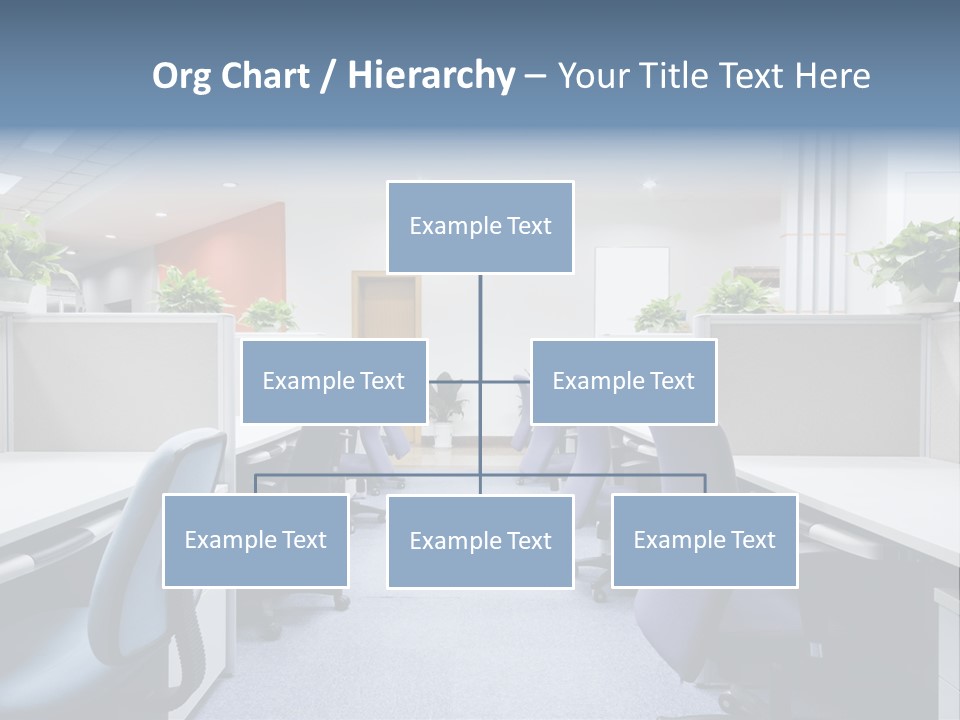 Org Chart / Hierarchy – Your Title Text Here

Example Text

Example Text

Example Text

Example Text

Example Text

Example Text